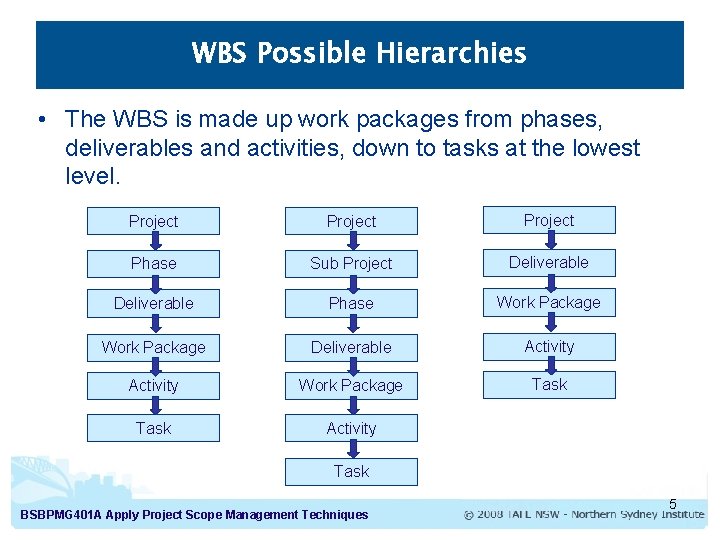 WBS Possible Hierarchies

• The WBS is made up work packages from phases, deliverables and activities, down to tasks at the lowest level.

Project
Phase
Deliverable
Work Package
Activity
Task

Project
Sub Project
Phase
Deliverable
Work Package
Activity
Task

Project
Deliverable
Work Package
Activity
Task

5

BSBPMG401A Apply Project Scope Management Techniques

© 2008 TAFE NSW - Northern Sydney Institute